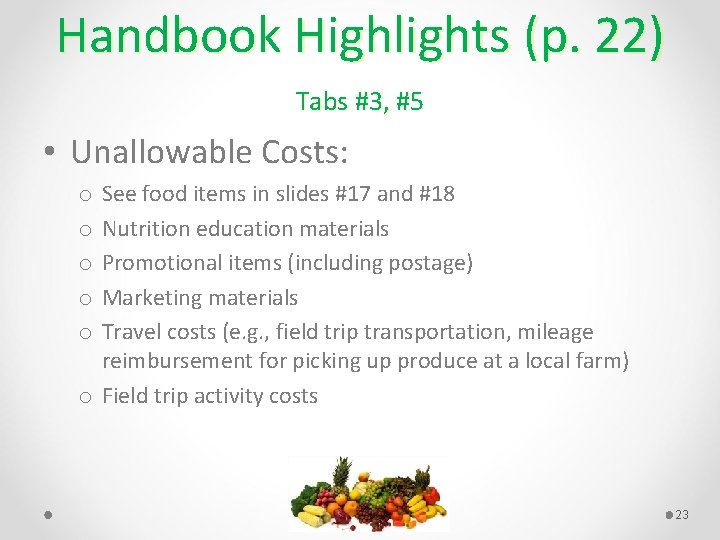 Handbook Highlights (p. 22)

Tabs #3, #5

• Unallowable Costs:
o See food items in slides #17 and #18
o Nutrition education materials
o Promotional items (including postage)
o Marketing materials
o Travel costs (e.g., field trip transportation, mileage reimbursement for picking up produce at a local farm)
o Field trip activity costs

23